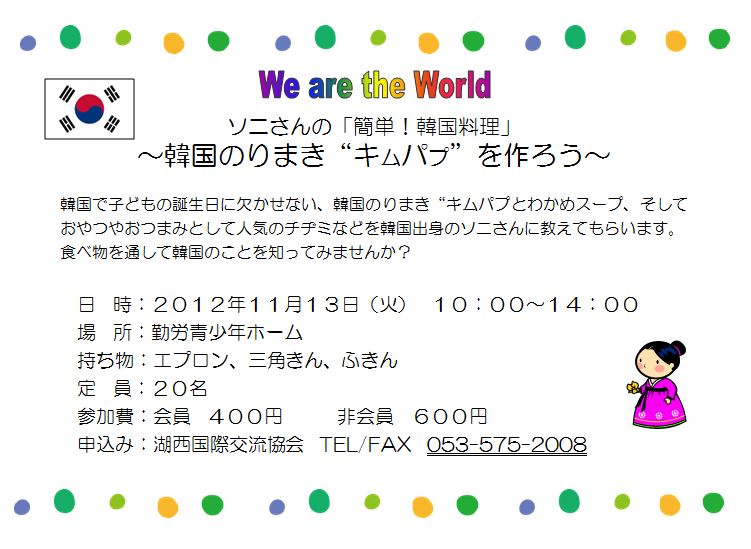 We are the World

ソニさんの「簡単！韓国料理」
～韓国のりまき“キムパプ”を作ろう～

韓国で子どもの誕生日に欠かせない、韓国のりまき“キムパプとわかめスープ、そしておやつやおつまみとして人気のチヂミなどを韓国出身のソニさんに教えてもらいます。食べ物を通して韓国のことを知ってみませんか？

日　時：２０１２年１１月１３日（火）　１０：００～１４：００
場　所：勤労青少年ホーム
持ち物：エプロン、三角きん、ふきん
定　員：２０名
参加費：会員　４００円　　非会員　６００円
申込み：湖西国際交流協会　TEL/FAX　053-575-2008